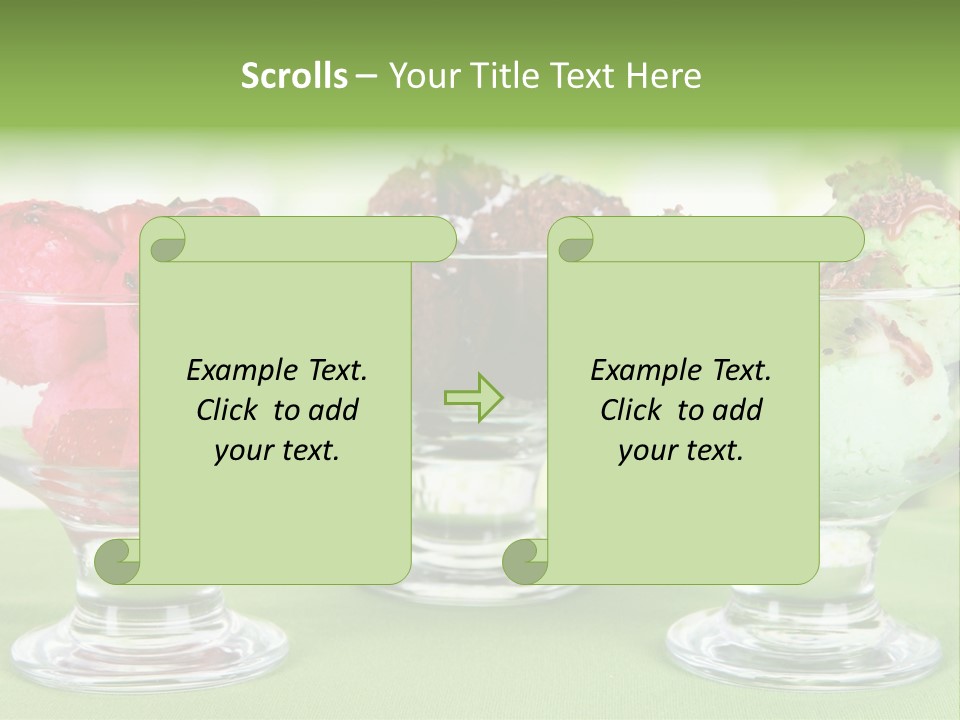 Scrolls – Your Title Text Here

Example Text. Click to add your text.

Example Text. Click to add your text.